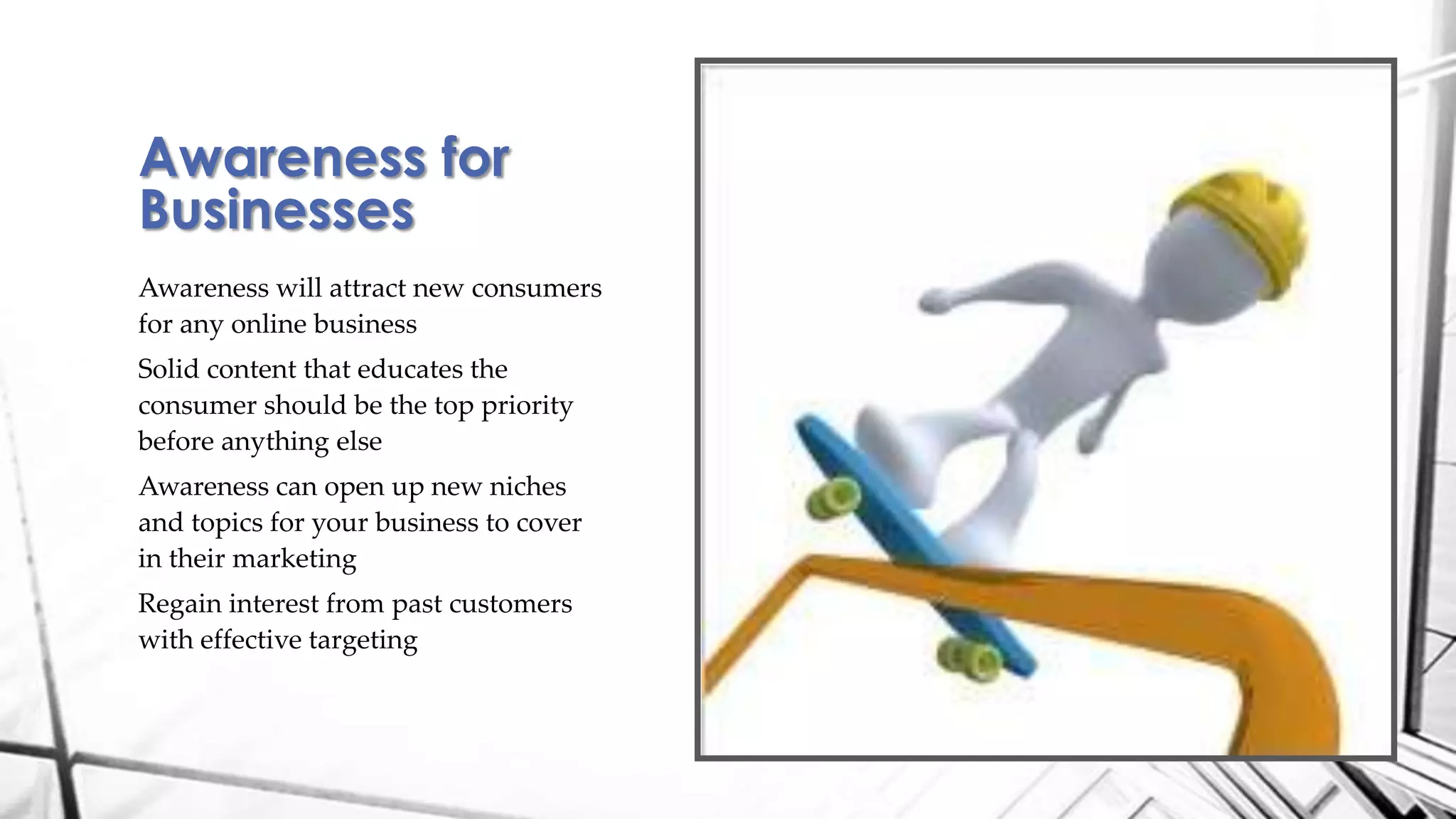 Awareness for Businesses

Awareness will attract new consumers for any online business

Solid content that educates the consumer should be the top priority before anything else

Awareness can open up new niches and topics for your business to cover in their marketing

Regain interest from past customers with effective targeting